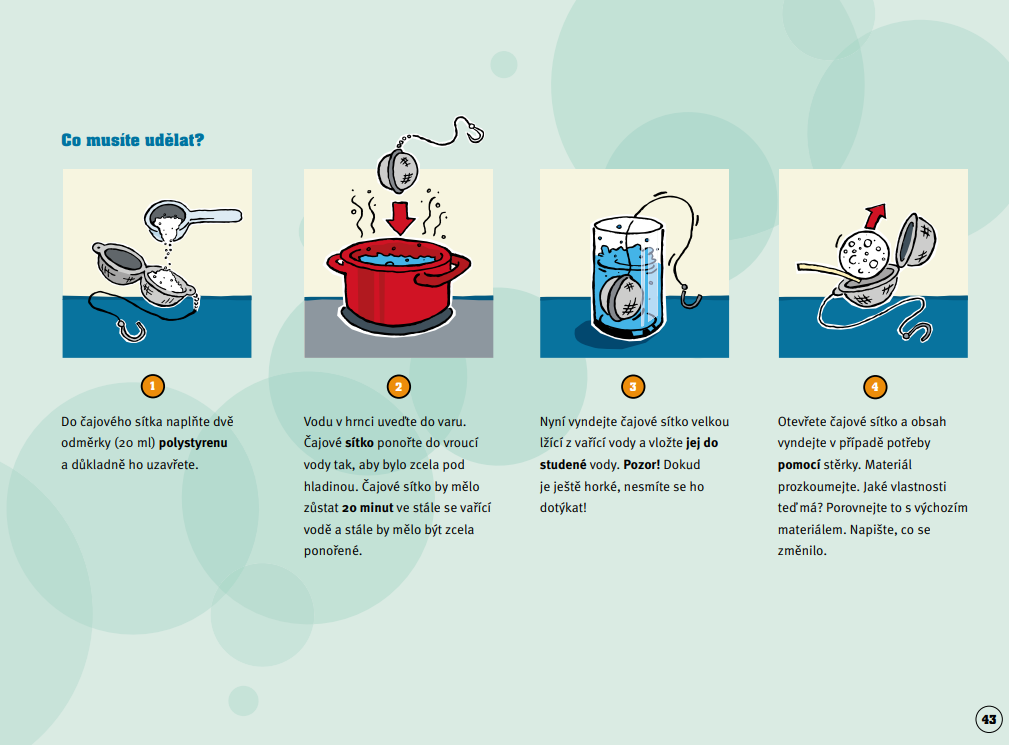 Co musíte udělat?

1

Do čajového sítka naplňte dvě odměrky (20 ml) polystyrenu a důkladně ho uzavřete.

2

Vodu v hrnci uveďte do varu. Čajové sítko ponořte do vroucí vody tak, aby bylo zcela pod hladinou. Čajové sítko by mělo zůstat 20 minut ve stále se vařící vodě a stále by mělo být zcela ponořené.

3

Nyní vyndejte čajové sítko velkou lžící z vařící vody a vložte jej do studené vody. Pozor! Dokud je ještě horké, nesmíte se ho dotýkat!

4

Otevřete čajové sítko a obsah vyndejte v případě potřeby pomocí stěrky. Materiál prozkoumejte. Jaké vlastnosti teď má? Porovnejte to s výchozím materiálem. Napište, co se změnilo.

43